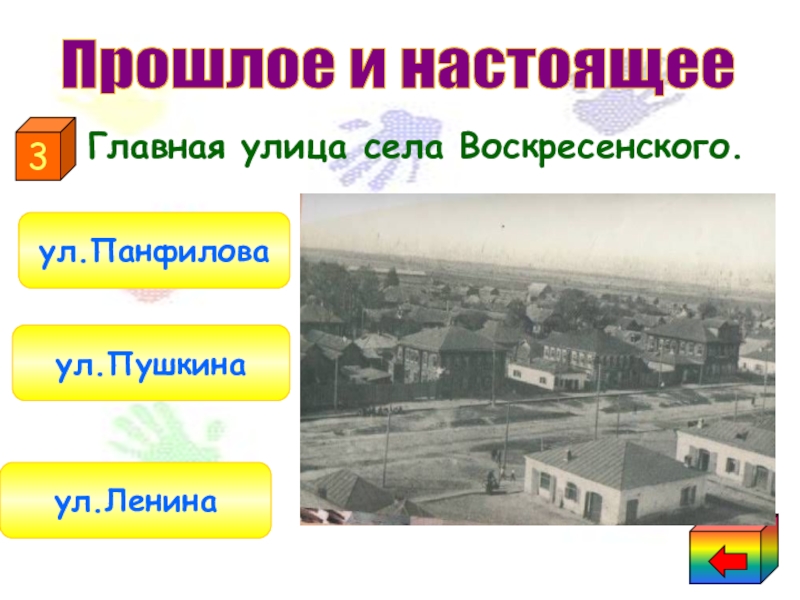 Прошлое и настоящее

3

Главная улица села Воскресенского.

ул.Панфилова

ул.Пушкина

ул.Ленина